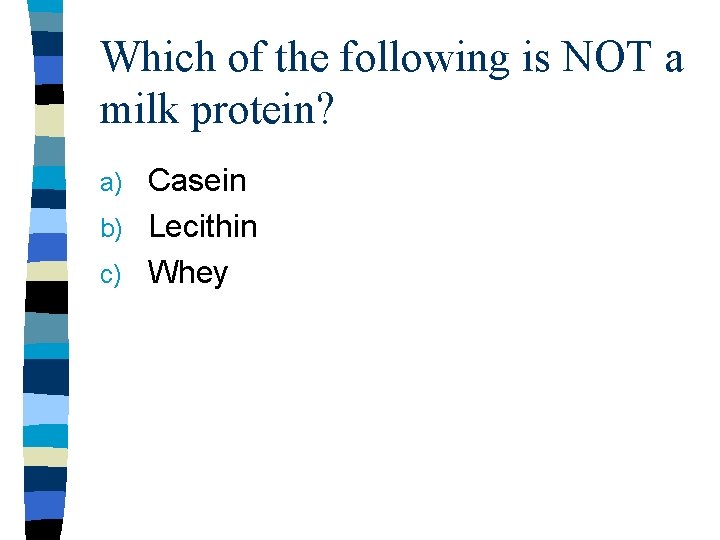 Which of the following is NOT a milk protein?

a) Casein
b) Lecithin
c) Whey